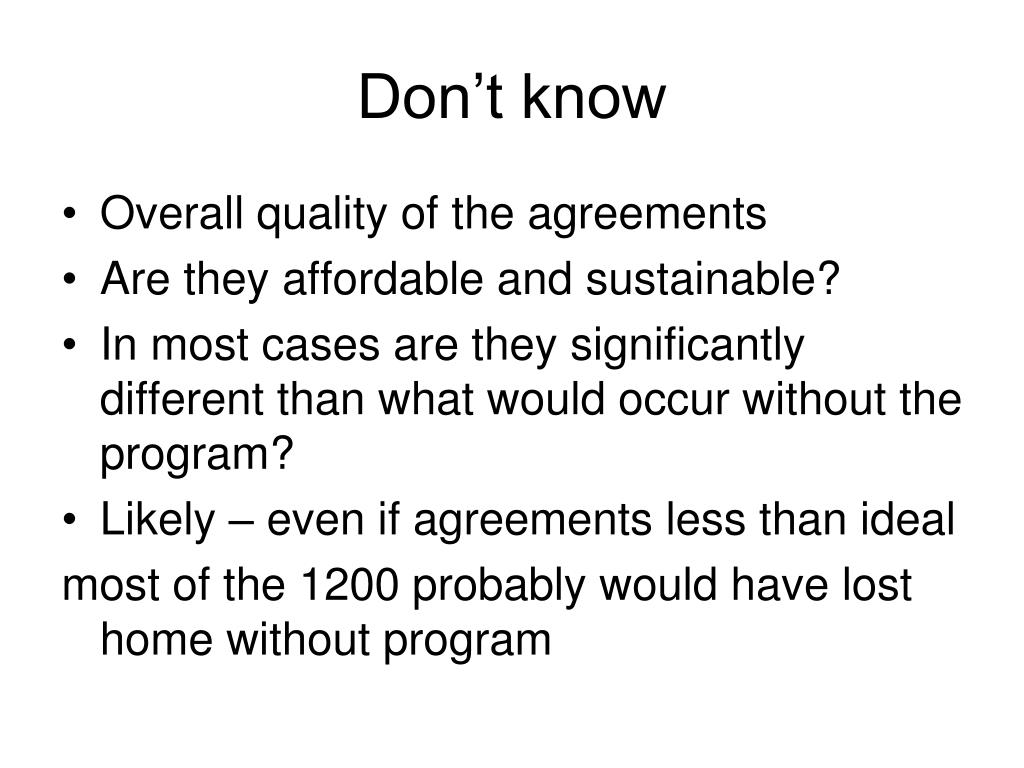 Don’t know

• Overall quality of the agreements
• Are they affordable and sustainable?
• In most cases are they significantly different than what would occur without the program?
• Likely – even if agreements less than ideal

most of the 1200 probably would have lost home without program